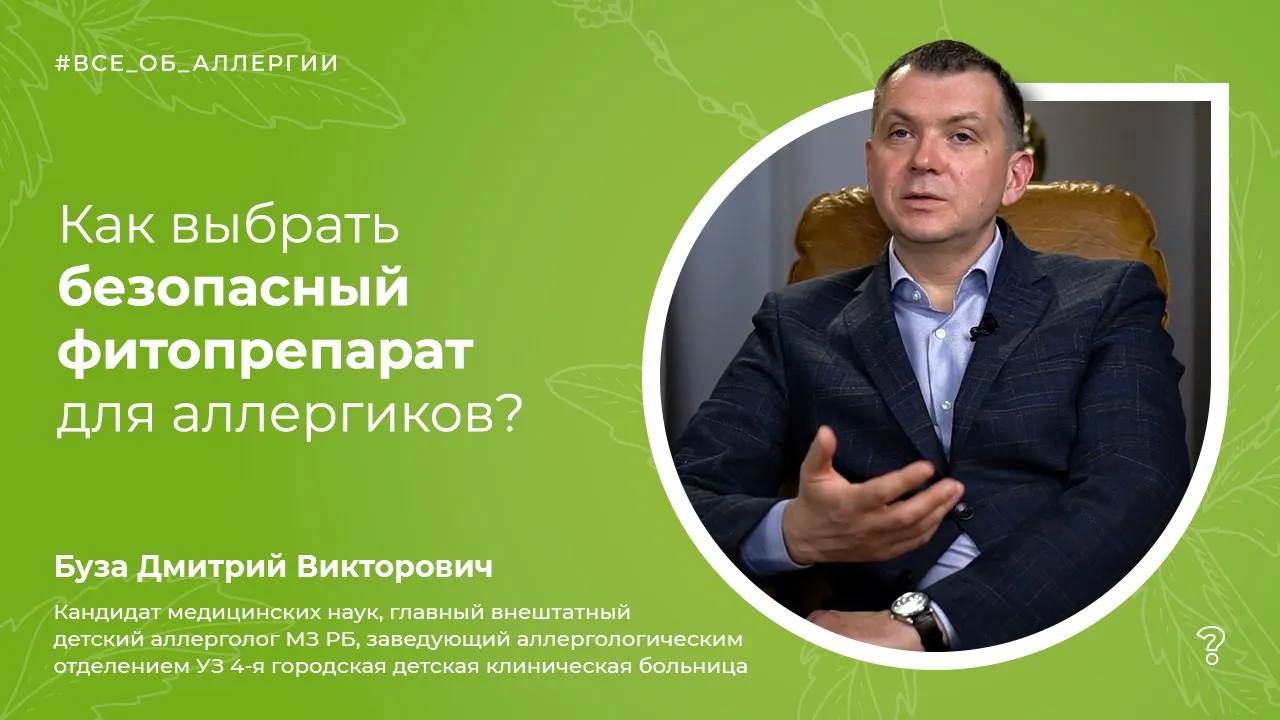 #ВСЕ_ОБ_АЛЛЕРГИИ

Как выбрать безопасный фитопрепарат для аллергиков?

Буза Дмитрий Викторович

Кандидат медицинских наук, главный внештатный детский аллерголог МЗ РБ, заведующий аллергологическим отделением УЗ 4-я городская детская клиническая больница

?